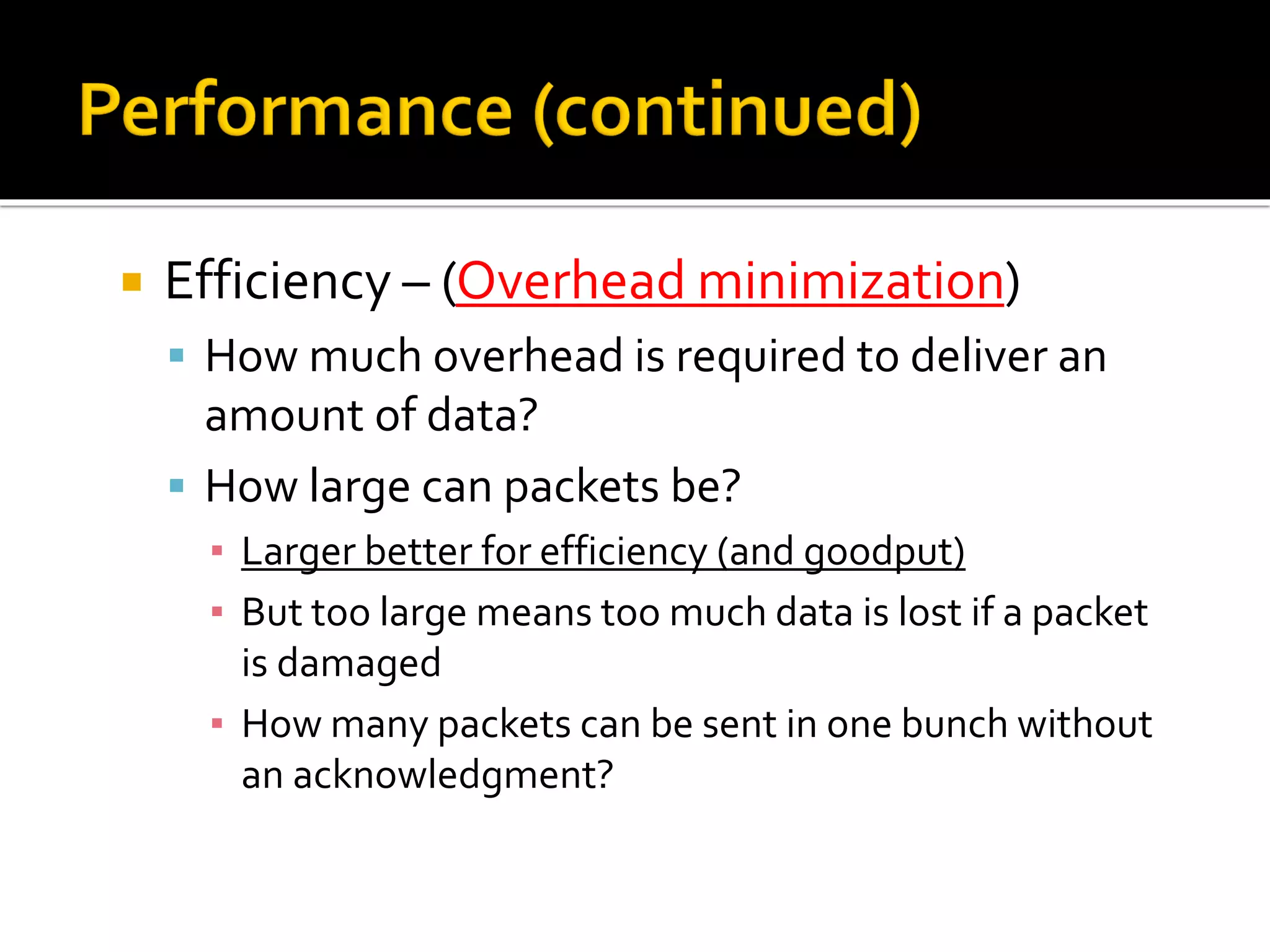 Performance (continued)

Efficiency – (Overhead minimization)

How much overhead is required to deliver an amount of data?

How large can packets be?

Larger better for efficiency (and goodput)

But too large means too much data is lost if a packet is damaged

How many packets can be sent in one bunch without an acknowledgment?